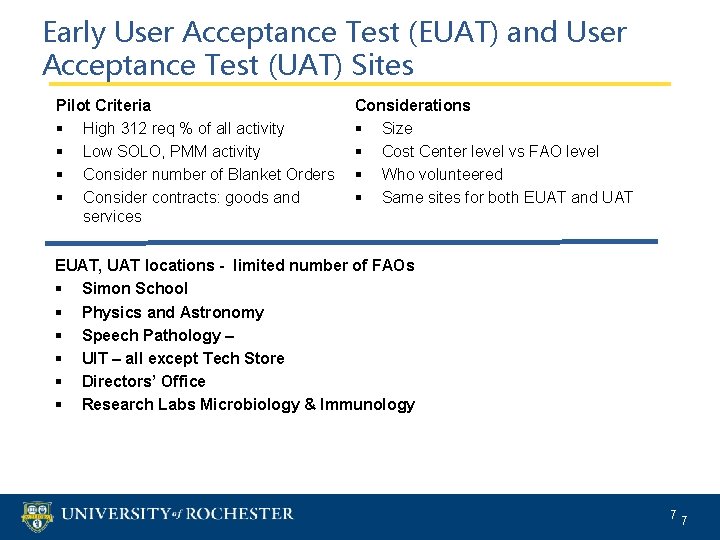 Early User Acceptance Test (EUAT) and User Acceptance Test (UAT) Sites

Pilot Criteria
▪ High 312 req % of all activity
▪ Low SOLO, PMM activity
▪ Consider number of Blanket Orders
▪ Consider contracts: goods and services

Considerations
▪ Size
▪ Cost Center level vs FAO level
▪ Who volunteered
▪ Same sites for both EUAT and UAT

EUAT, UAT locations - limited number of FAOs
▪ Simon School
▪ Physics and Astronomy
▪ Speech Pathology –
▪ UIT – all except Tech Store
▪ Directors' Office
▪ Research Labs Microbiology & Immunology

UNIVERSITY of ROCHESTER

7 7